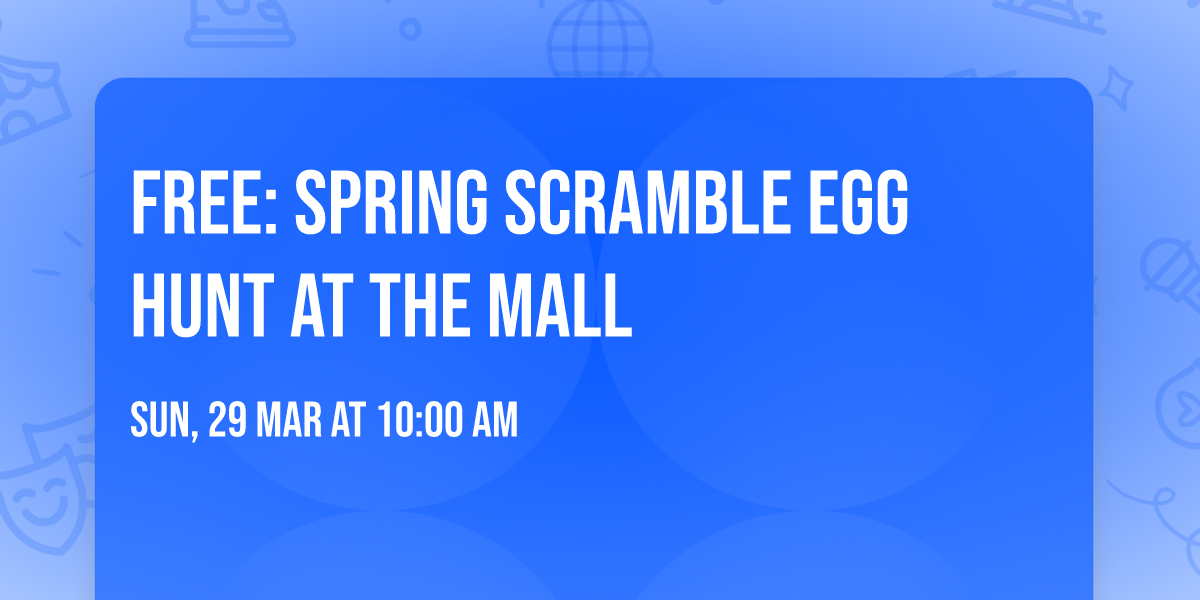 FREE: SPRING SCRAMBLE EGG HUNT AT THE MALL

SUN, 29 MAR AT 10:00 AM